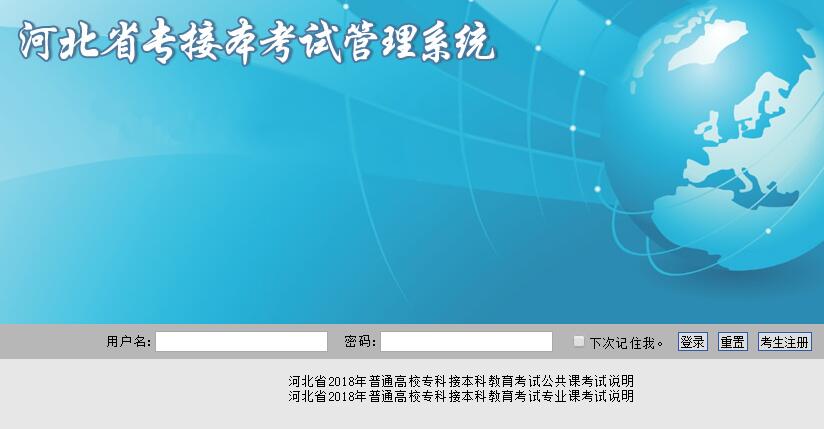 河北省专接本考试管理系统

用户名：

密码：

下次记住我。

登录

重置

考生注册

河北省2018年普通高校专科接本科教育考试公共课考试说明
河北省2018年普通高校专科接本科教育考试专业课考试说明